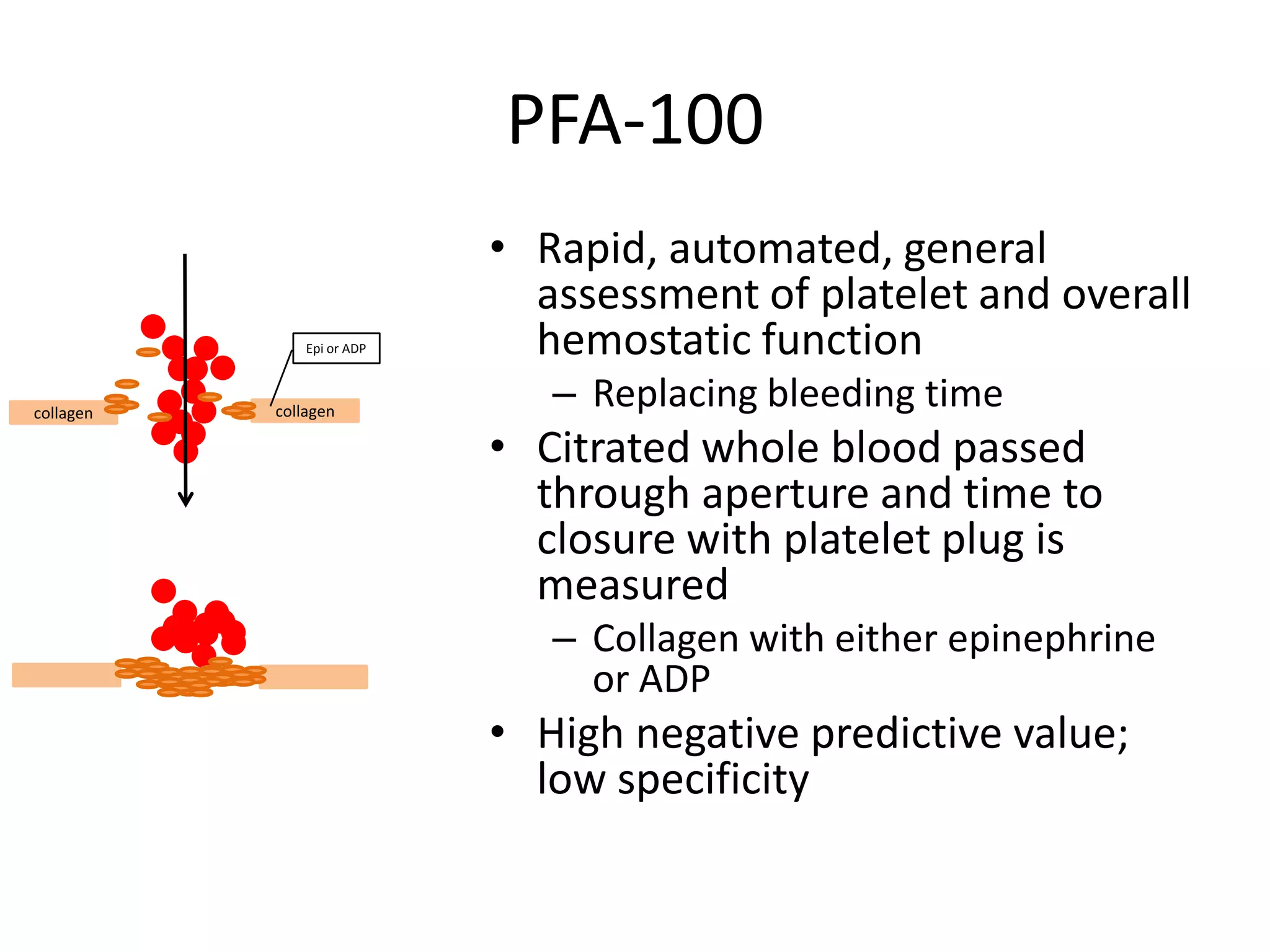 PFA-100

Epi or ADP

collagen

collagen

• Rapid, automated, general assessment of platelet and overall hemostatic function
– Replacing bleeding time
• Citrated whole blood passed through aperture and time to closure with platelet plug is measured
– Collagen with either epinephrine or ADP
• High negative predictive value; low specificity